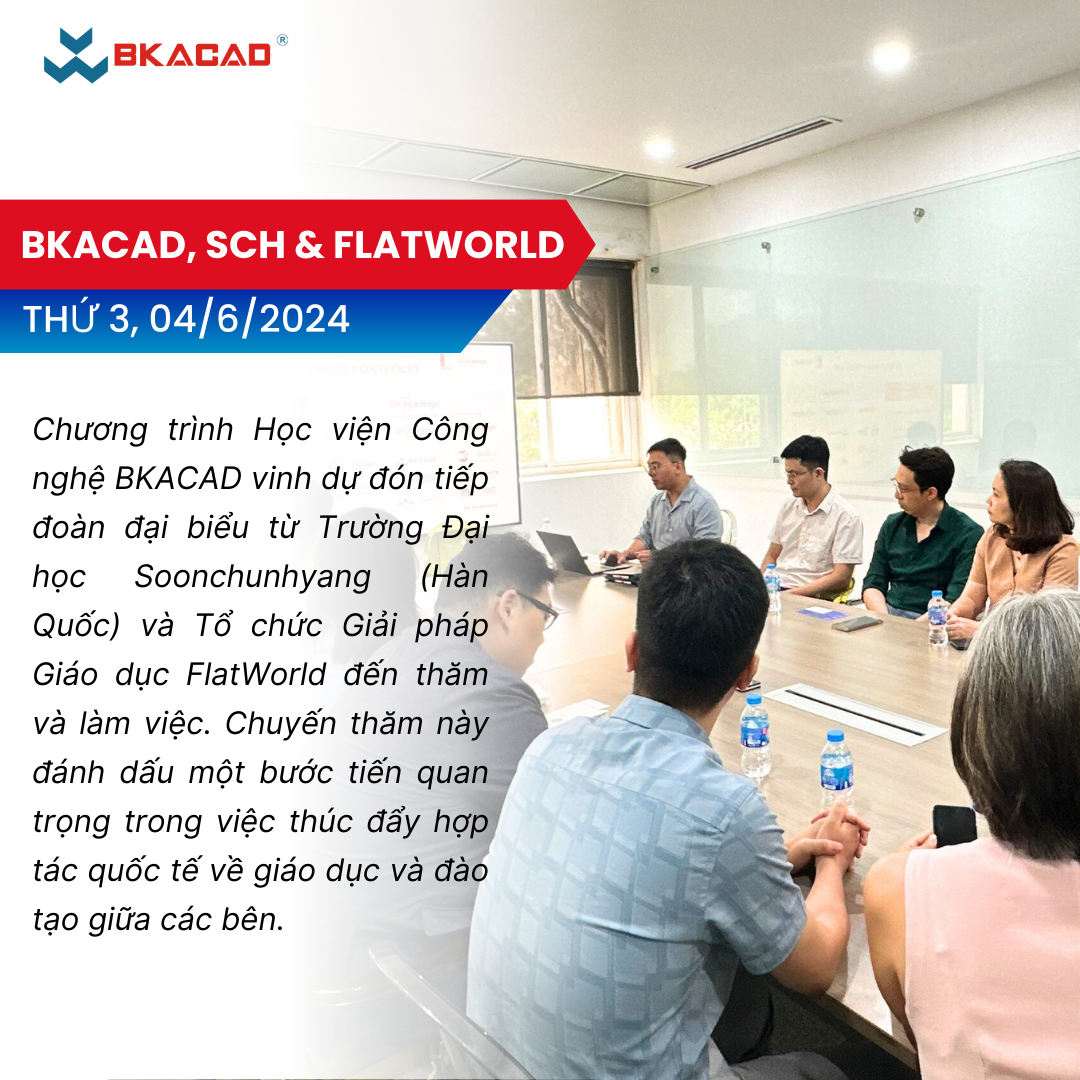 BKACAD®

BKACAD, SCH & FLATWORLD

THỨ 3, 04/6/2024

Chương trình Học viện Công nghệ BKACAD vinh dự đón tiếp đoàn đại biểu từ Trường Đại học Soonchunhyang (Hàn Quốc) và Tổ chức Giải pháp Giáo dục FlatWorld đến thăm và làm việc. Chuyến thăm này đánh dấu một bước tiến quan trọng trong việc thúc đẩy hợp tác quốc tế về giáo dục và đào tạo giữa các bên.